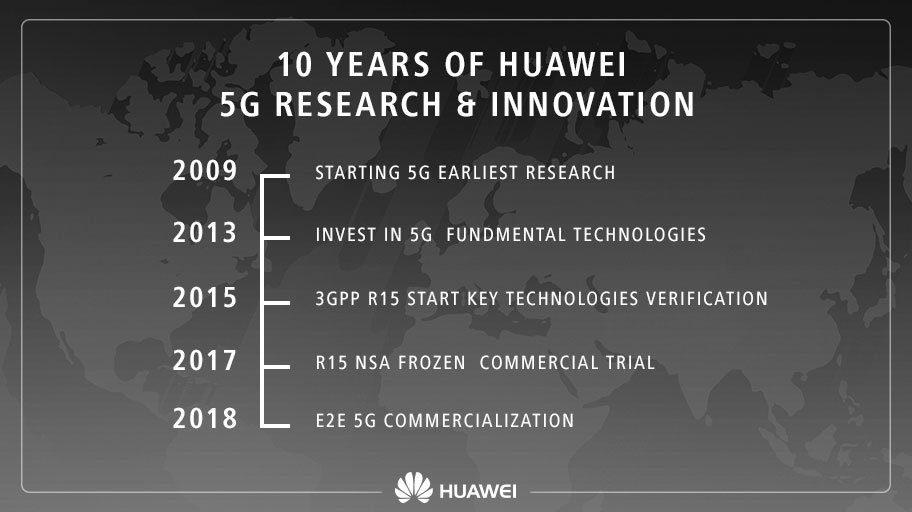 10 YEARS OF HUAWEI
5G RESEARCH & INNOVATION

2009 STARTING 5G EARLIEST RESEARCH

2013 INVEST IN 5G FUNDMENTAL TECHNOLOGIES

2015 3GPP R15 START KEY TECHNOLOGIES VERIFICATION

2017 R15 NSA FROZEN COMMERCIAL TRIAL

2018 E2E 5G COMMERCIALIZATION

HUAWEI